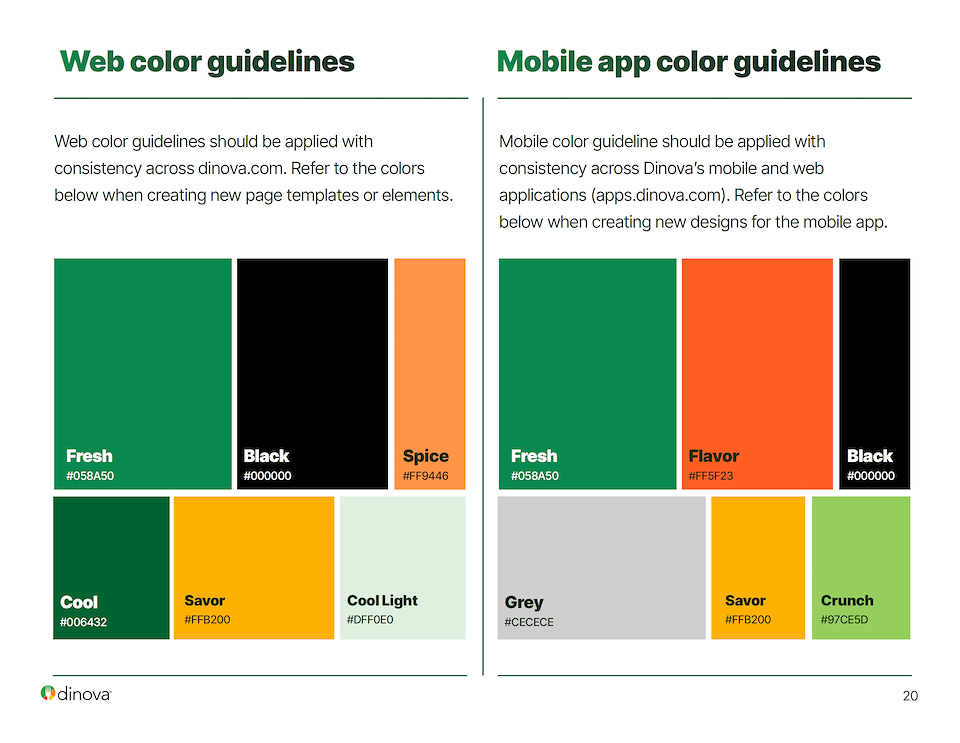 Web color guidelines

Web color guidelines should be applied with consistency across dinova.com. Refer to the colors below when creating new page templates or elements.

Fresh
#058A50

Black
#000000

Spice
#FF9446

Cool
#006432

Savor
#FFB200

Cool Light
#DFF0E0

Mobile app color guidelines

Mobile color guideline should be applied with consistency across Dinova's mobile and web applications (apps.dinova.com). Refer to the colors below when creating new designs for the mobile app.

Fresh
#058A50

Flavor
#FF5F23

Black
#000000

Grey
#CECECE

Savor
#FFB200

Crunch
#97CE5D

dinova

20